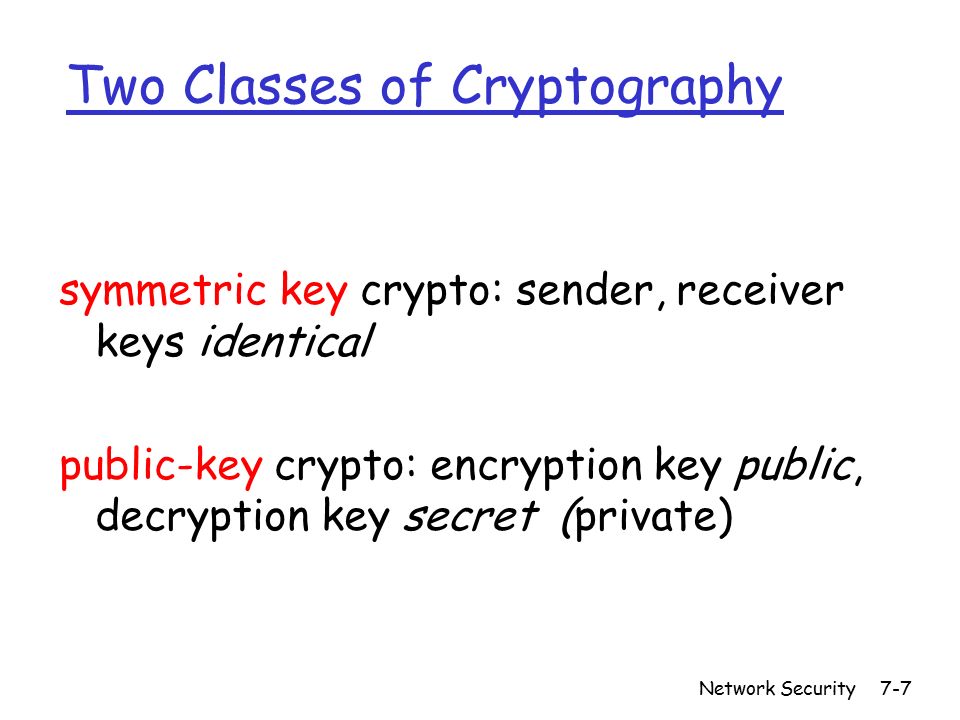 Two Classes of Cryptography

symmetric key crypto: sender, receiver keys identical

public-key crypto: encryption key public, decryption key secret (private)

Network Security 7-7